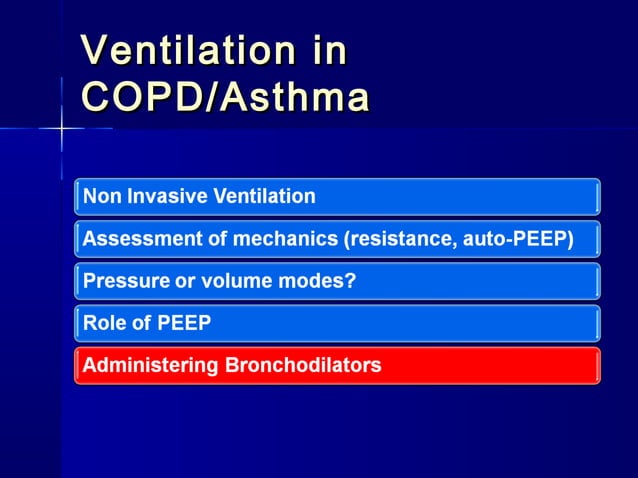 Ventilation in COPD/Asthma

Non Invasive Ventilation

Assessment of mechanics (resistance, auto-PEEP)

Pressure or volume modes?

Role of PEEP

Administering Bronchodilators